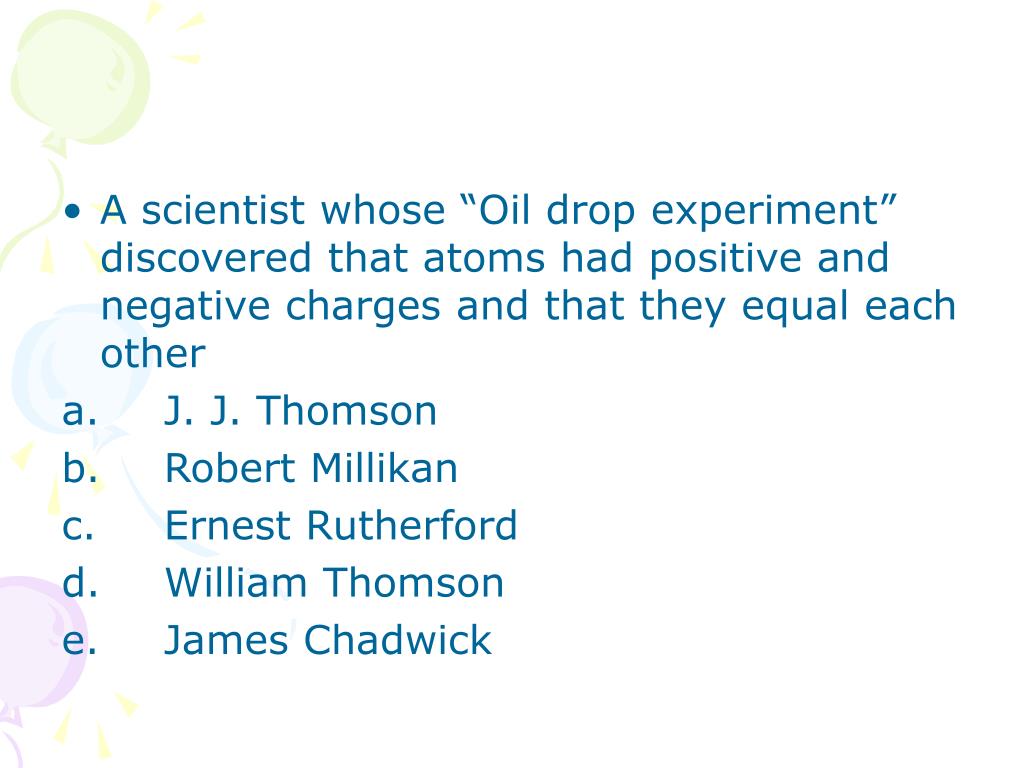 • A scientist whose “Oil drop experiment” discovered that atoms had positive and negative charges and that they equal each other

a. J. J. Thomson
b. Robert Millikan
c. Ernest Rutherford
d. William Thomson
e. James Chadwick